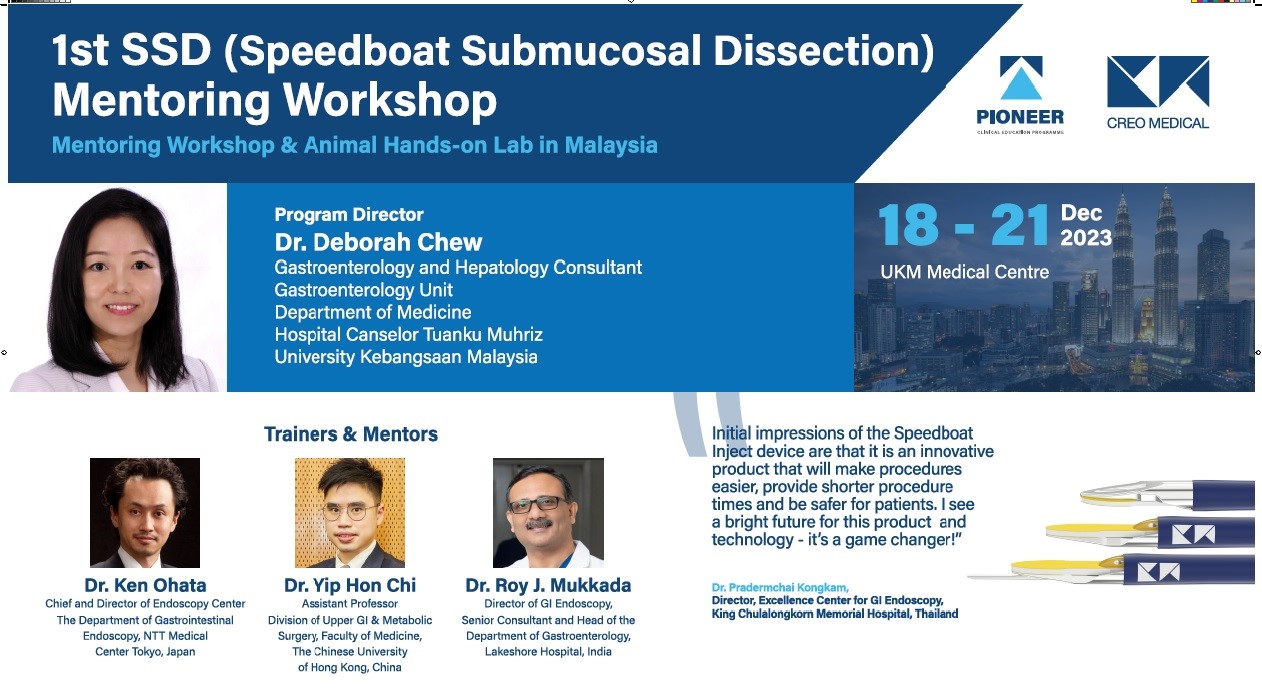 1st SSD (Speedboat Submucosal Dissection) Mentoring Workshop

Mentoring Workshop & Animal Hands-on Lab in Malaysia

PIONEER
CLINICAL EDUCATION PROGRAMME

CREO MEDICAL

Program Director
Dr. Deborah Chew
Gastroenterology and Hepatology Consultant
Gastroenterology Unit
Department of Medicine
Hospital Canselor Tuanku Muhriz
University Kebangsaan Malaysia

18 - 21 Dec 2023
UKM Medical Centre

Trainers & Mentors

Dr. Ken Ohata
Chief and Director of Endoscopy Center
The Department of Gastrointestinal Endoscopy, NTT Medical Center Tokyo, Japan

Dr. Yip Hon Chi
Assistant Professor
Division of Upper GI & Metabolic Surgery, Faculty of Medicine, The Chinese University of Hong Kong, China

Dr. Roy J. Mukkada
Director of GI Endoscopy, Senior Consultant and Head of the Department of Gastroenterology, Lakeshore Hospital, India

Initial impressions of the Speedboat Inject device are that it is an innovative product that will make procedures easier, provide shorter procedure times and be safer for patients. I see a bright future for this product and technology - it's a game changer!"

Dr. Pradermchai Kongkam,
Director, Excellence Center for GI Endoscopy,
King Chulalongkorn Memorial Hospital, Thailand